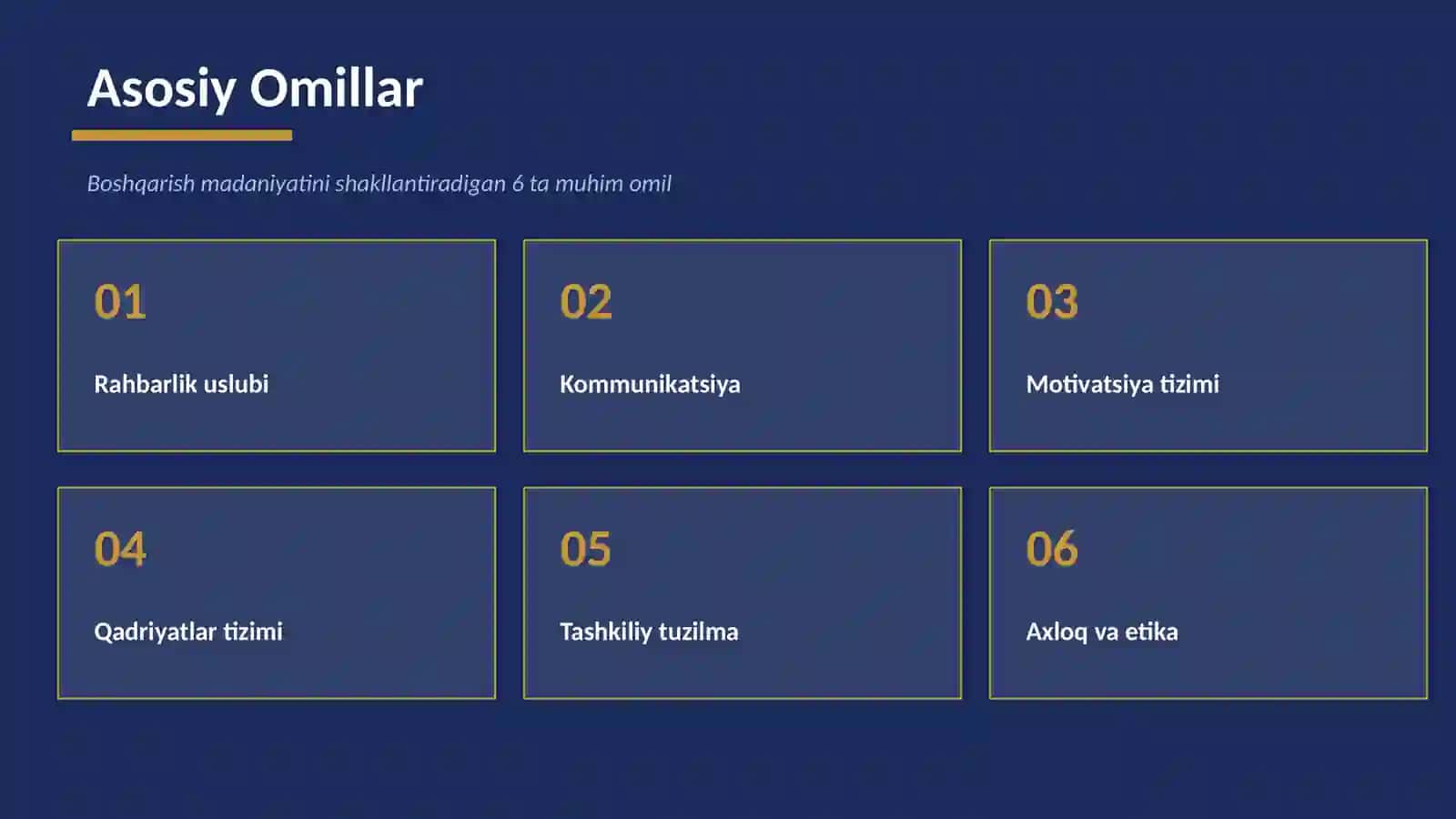 Asosiy Omillar

Boshqarish madaniyatini shakllantiradigan 6 ta muhim omil

01

Rahbarlik uslubi

02

Kommunikatsiya

03

Motivatsiya tizimi

04

Qadriyatlar tizimi

05

Tashkiliy tuzilma

06

Axloq va etika